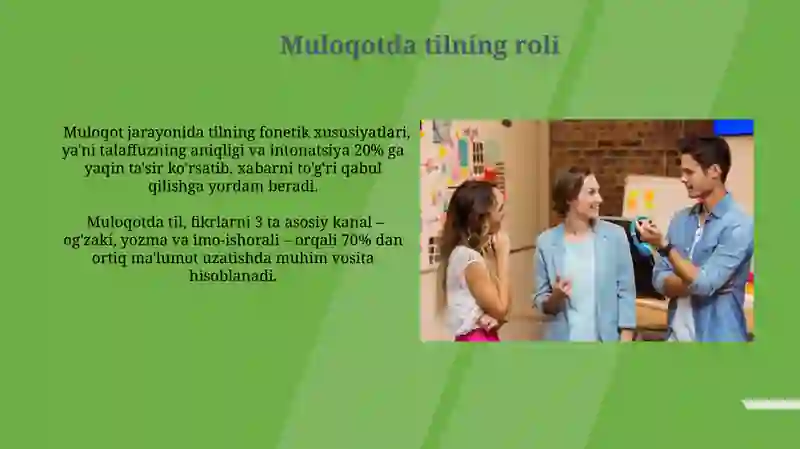 Muloqotda tilning roli

Muloqot jarayonida tilning fonetik xususiyatlari, ya'ni talaffuzning aniqligi va intonatsiya 20% ga yaqin ta'sir ko'rsatib, xabarni to'g'ri qabul qilishga yordam beradi.

Muloqotda til, fikrlarni 3 ta asosiy kanal – og'zaki, yozma va imo-ishorali – orqali 70% dan ortiq ma'lumot uzatishda muhim vosita hisoblanadi.